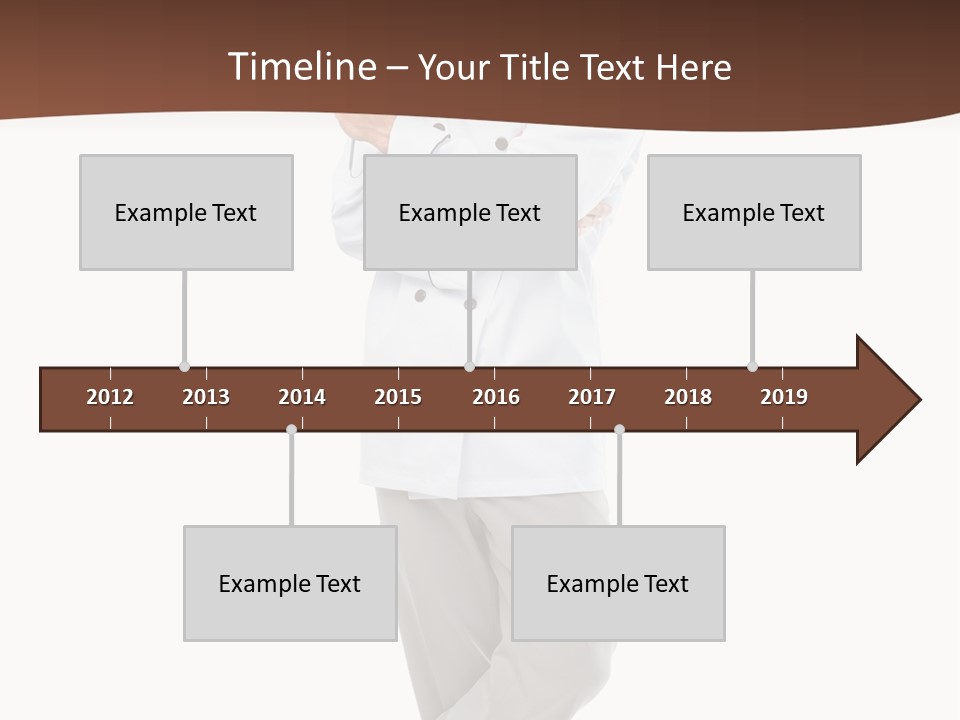 Timeline – Your Title Text Here

Example Text

Example Text

Example Text

2012 2013 2014 2015 2016 2017 2018 2019

Example Text

Example Text